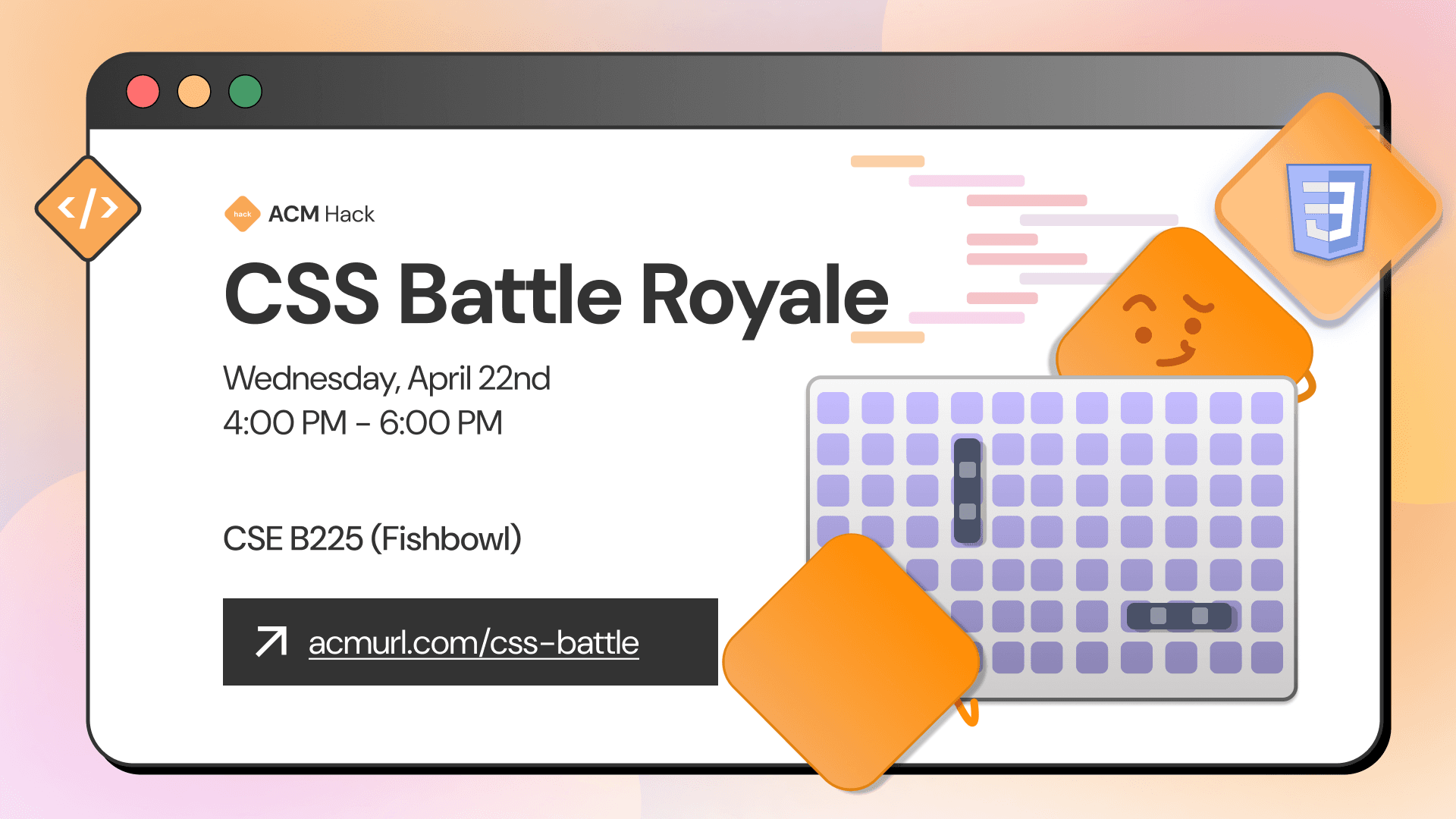 </>

hack ACM Hack

CSS Battle Royale

Wednesday, April 22nd
4:00 PM – 6:00 PM

CSE B225 (Fishbowl)

acmurl.com/css-battle

3